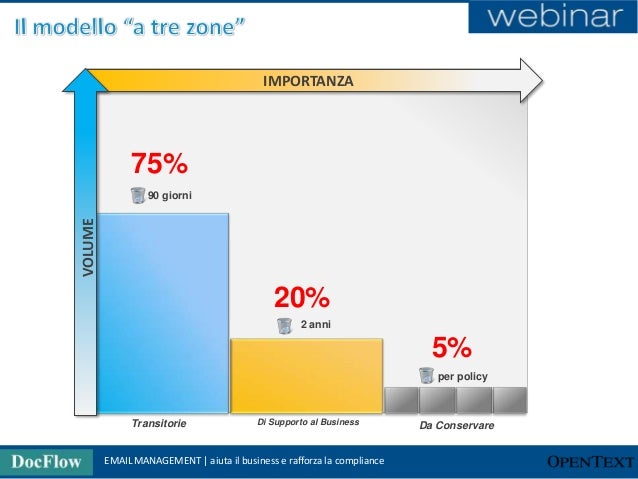 Il modello “a tre zone”

webinar

IMPORTANZA

VOLUME

75%

90 giorni

20%

2 anni

5%

per policy

Transitorie

Di Supporto al Business

Da Conservare

DocFlow

EMAIL MANAGEMENT | aiuta il business e rafforza la compliance

OPENTEXT